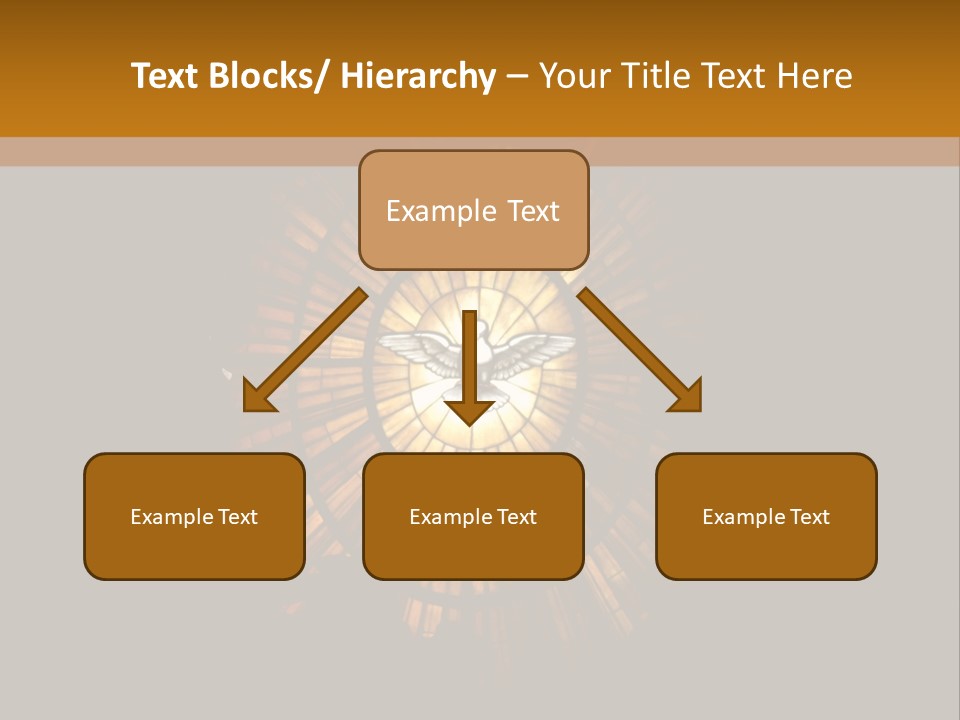 Text Blocks/ Hierarchy – Your Title Text Here

Example Text

Example Text

Example Text

Example Text